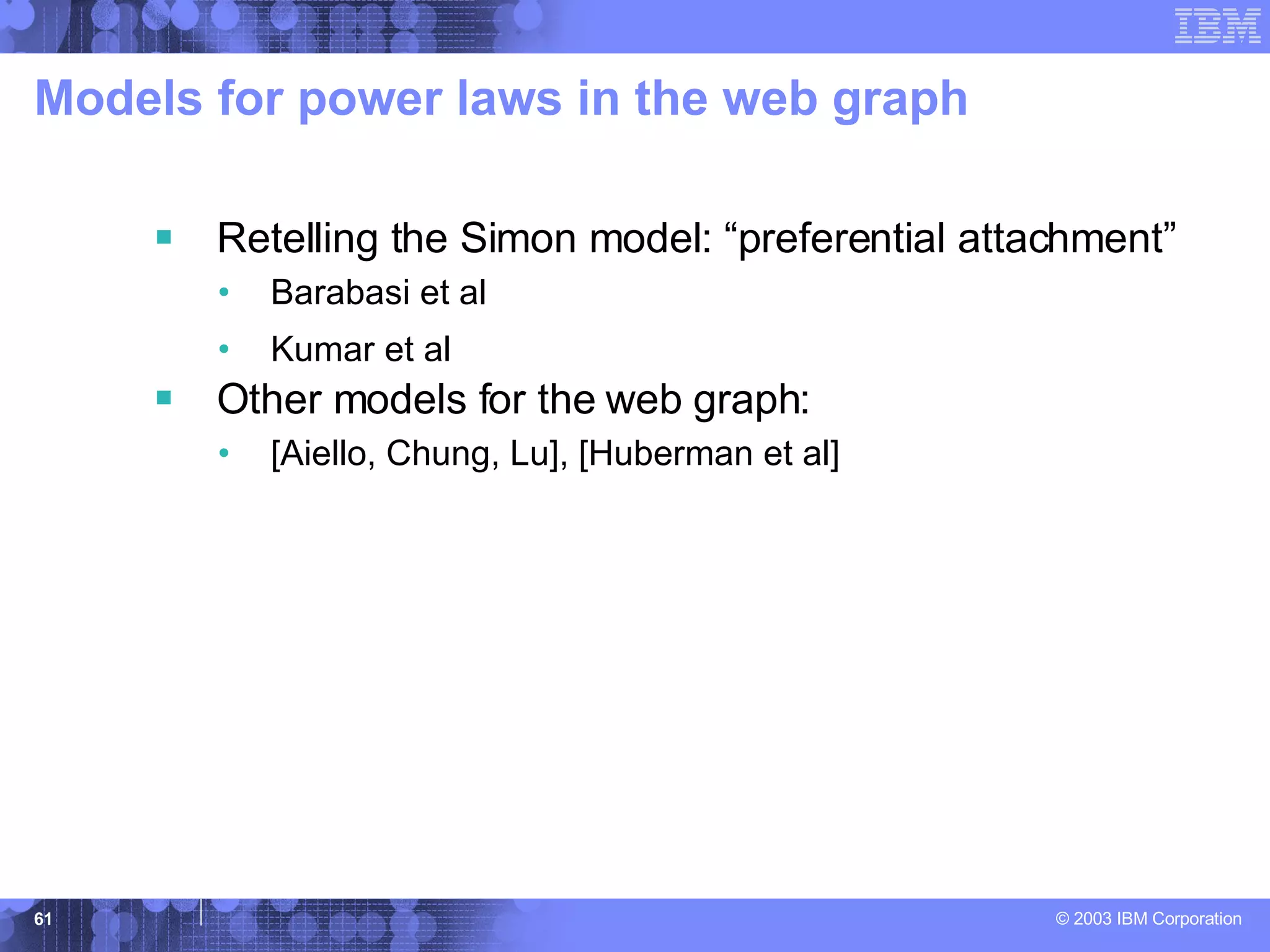 IBM

Models for power laws in the web graph

▪ Retelling the Simon model: “preferential attachment”

• Barabasi et al

• Kumar et al

▪ Other models for the web graph:

• [Aiello, Chung, Lu], [Huberman et al]

61

© 2003 IBM Corporation